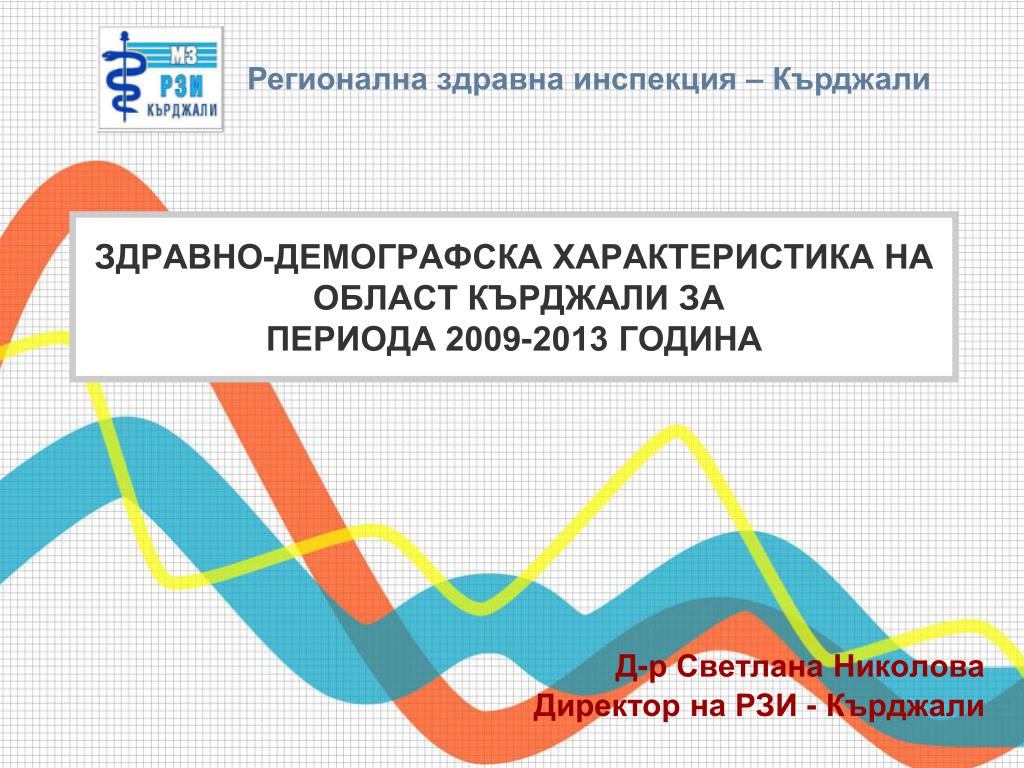 МЗ
РЗИ
КЪРДЖАЛИ

Регионална здравна инспекция – Кърджали

ЗДРАВНО-ДЕМОГРАФСКА ХАРАКТЕРИСТИКА НА ОБЛАСТ КЪРДЖАЛИ ЗА ПЕРИОДА 2009-2013 ГОДИНА

Д-р Светлана Николова
Директор на РЗИ - Кърджали